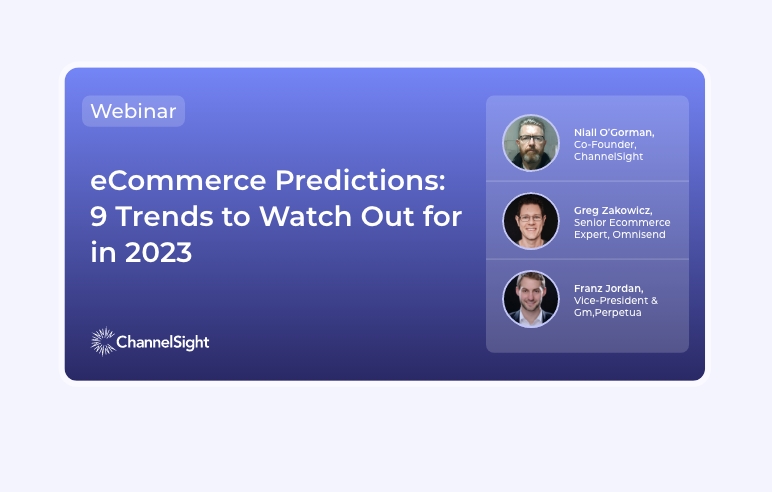 Webinar

eCommerce Predictions: 9 Trends to Watch Out for in 2023

ChannelSight

Niall O'Gorman, Co-Founder, ChannelSight

Greg Zakowicz, Senior Ecommerce Expert, Omnisend

Franz Jordan, Vice-President & Gm,Perpetua